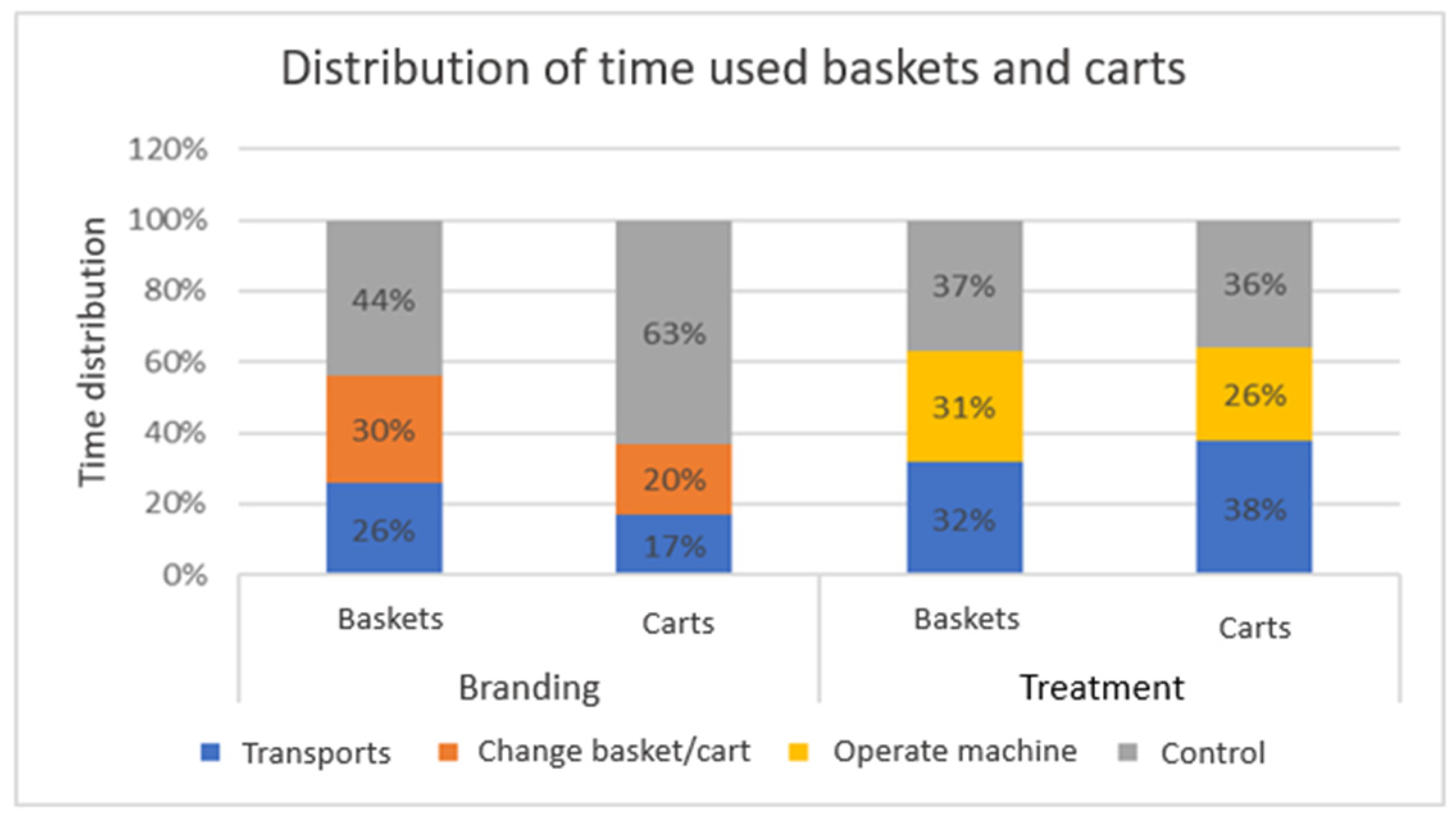 Distribution of time used baskets and carts

Time distribution

120%
100%
80%
60%
40%
20%
0%

44%
30%
26%

63%
20%
17%

37%
31%
32%

36%
26%
38%

Baskets
Carts
Baskets
Carts

Branding
Treatment

Transports
Change basket/cart
Operate machine
Control